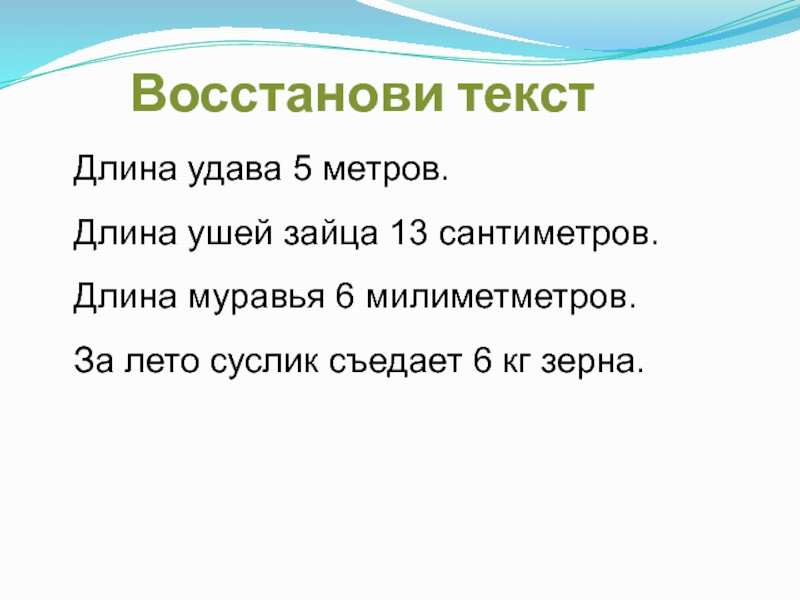 Восстанови текст

Длина удава 5 метров.

Длина ушей зайца 13 сантиметров.

Длина муравья 6 милиметметров.

За лето суслик съедает 6 кг зерна.